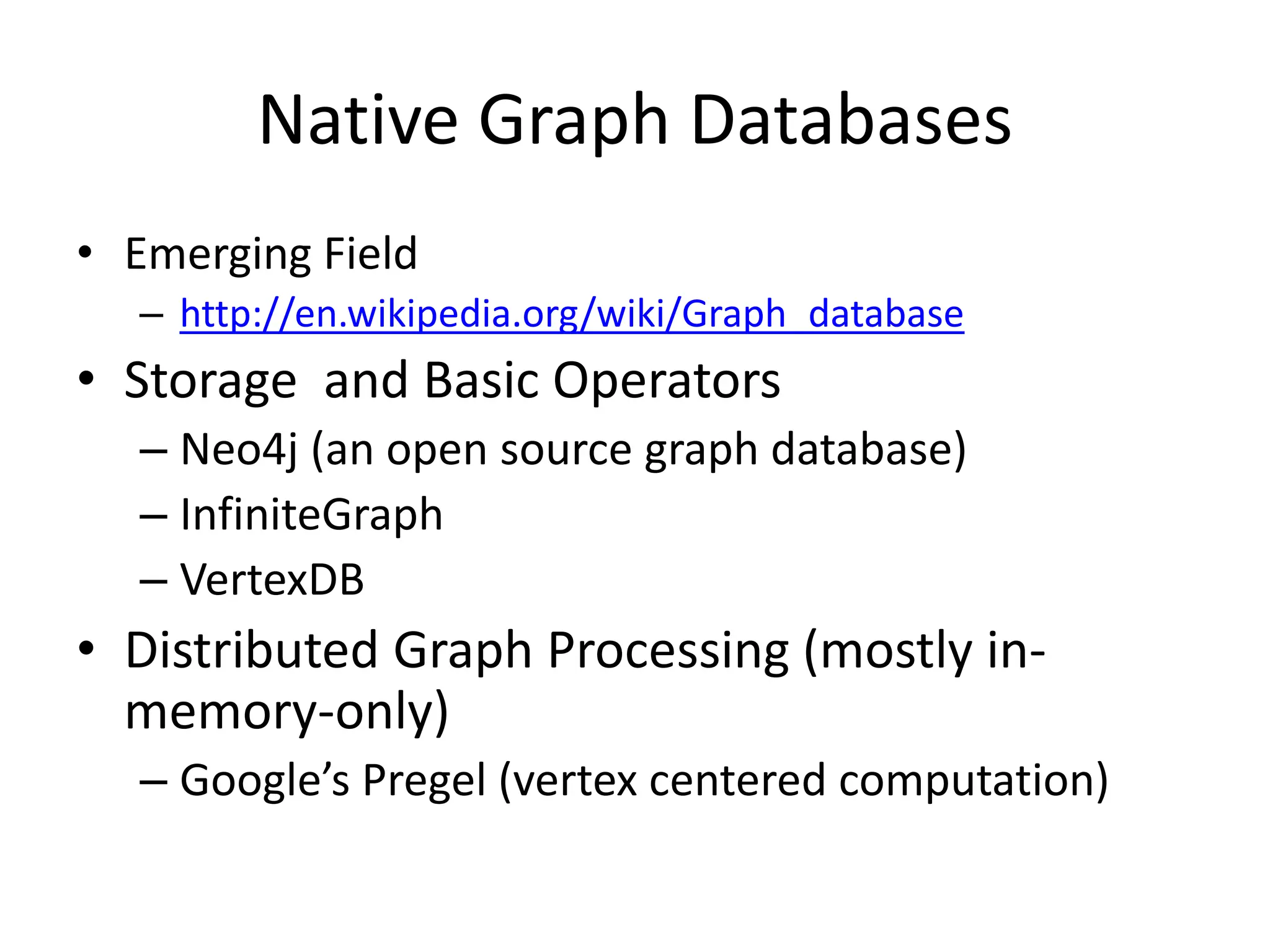 Native Graph Databases

• Emerging Field
– http://en.wikipedia.org/wiki/Graph_database
• Storage and Basic Operators
– Neo4j (an open source graph database)
– InfiniteGraph
– VertexDB
• Distributed Graph Processing (mostly in-memory-only)
– Google's Pregel (vertex centered computation)